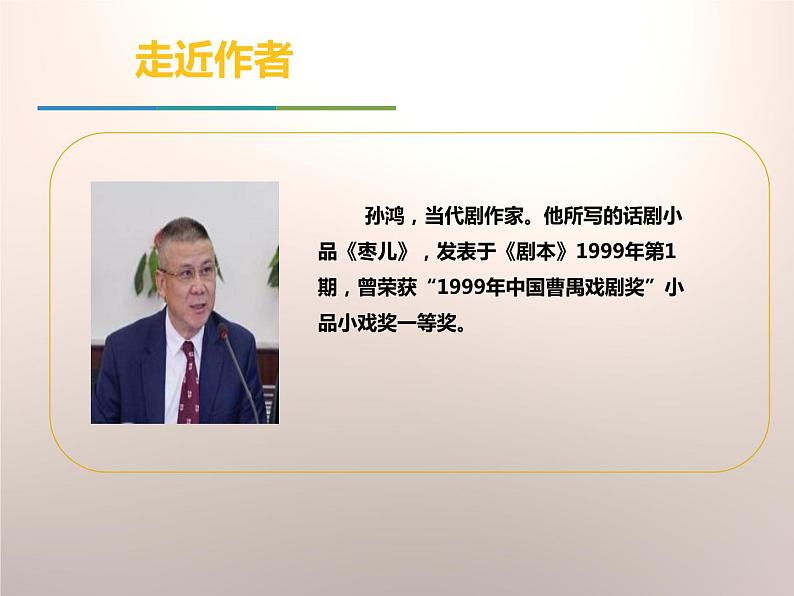 走近作者

孙鸿，当代剧作家。他所写的话剧小品《枣儿》，发表于《剧本》1999年第1期，曾荣获“1999年中国曹禺戏剧奖”小品小戏奖一等奖。